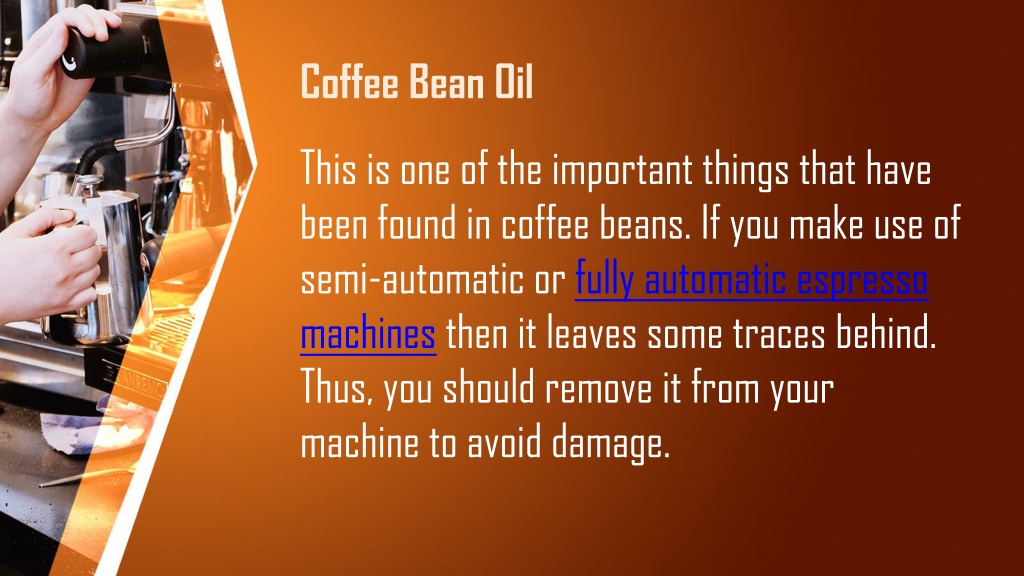 Coffee Bean Oil

This is one of the important things that have been found in coffee beans. If you make use of semi-automatic or fully automatic espresso machines then it leaves some traces behind. Thus, you should remove it from your machine to avoid damage.